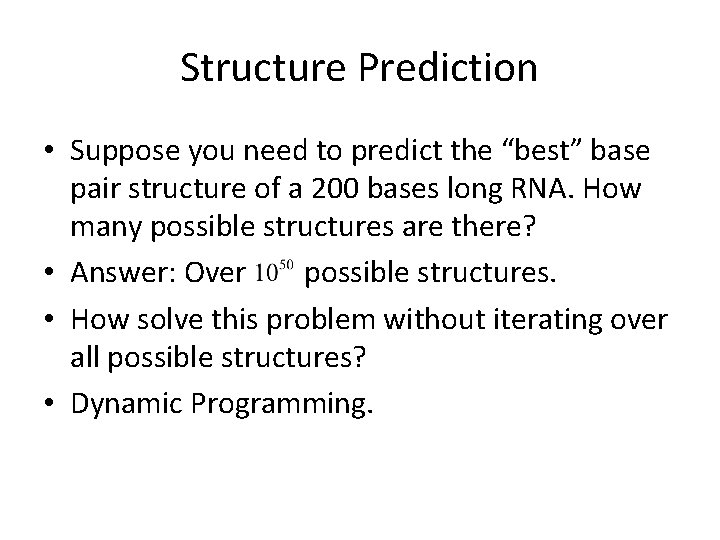 Structure Prediction

• Suppose you need to predict the “best” base pair structure of a 200 bases long RNA. How many possible structures are there?

• Answer: Over $10^{50}$ possible structures.

• How solve this problem without iterating over all possible structures?

• Dynamic Programming.